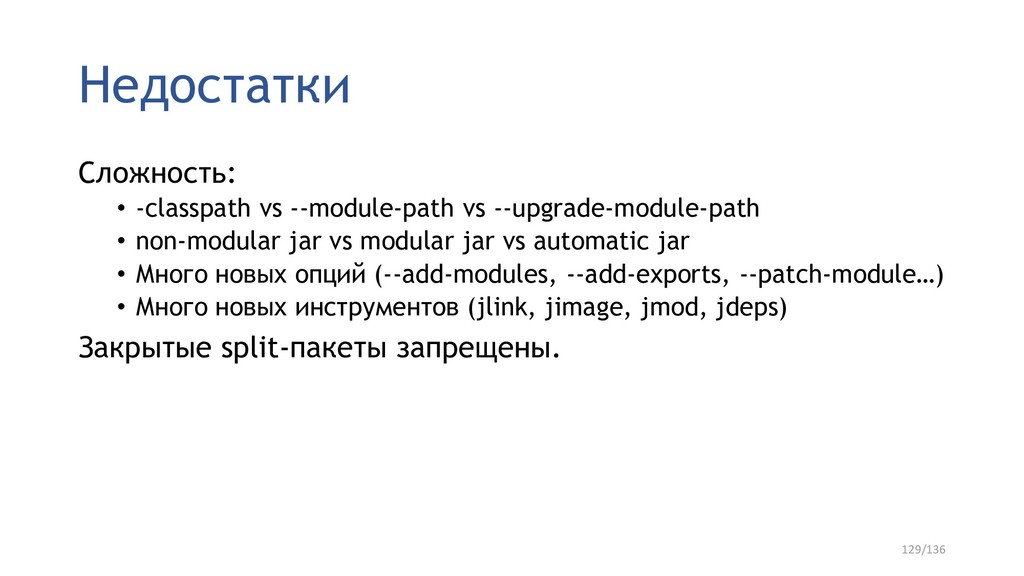 Недостатки

Сложность:

• -classpath vs --module-path vs --upgrade-module-path
• non-modular jar vs modular jar vs automatic jar
• Много новых опций (--add-modules, --add-exports, --patch-module…)
• Много новых инструментов (jlink, jimage, jmod, jdeps)

Закрытые split-пакеты запрещены.

129/136